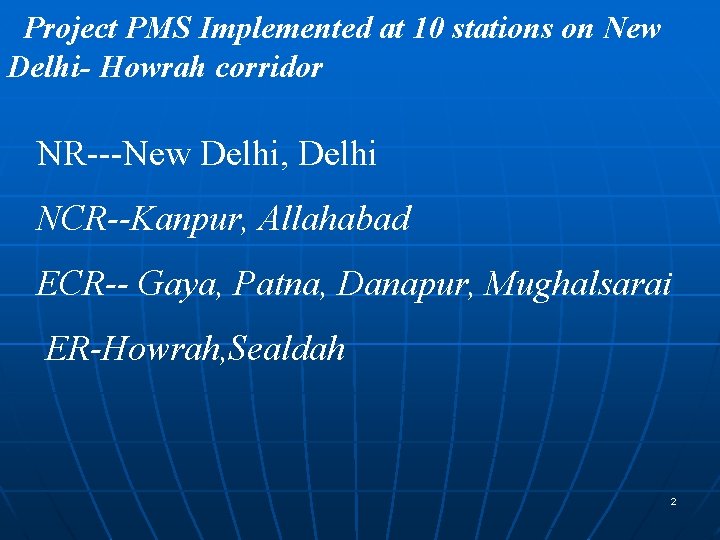 Project PMS Implemented at 10 stations on New Delhi- Howrah corridor

NR---New Delhi, Delhi

NCR--Kanpur, Allahabad

ECR-- Gaya, Patna, Danapur, Mughalsarai

ER-Howrah,Sealdah

2